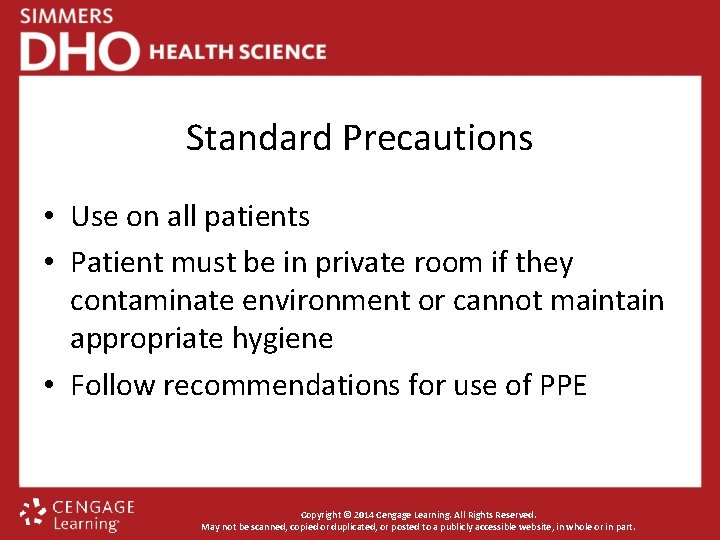 SIMMERS
DHO HEALTH SCIENCE

Standard Precautions

• Use on all patients
• Patient must be in private room if they contaminate environment or cannot maintain appropriate hygiene
• Follow recommendations for use of PPE

CENGAGE
Learning

Copyright © 2014 Cengage Learning. All Rights Reserved.
May not be scanned, copied or duplicated, or posted to a publicly accessible website, in whole or in part.